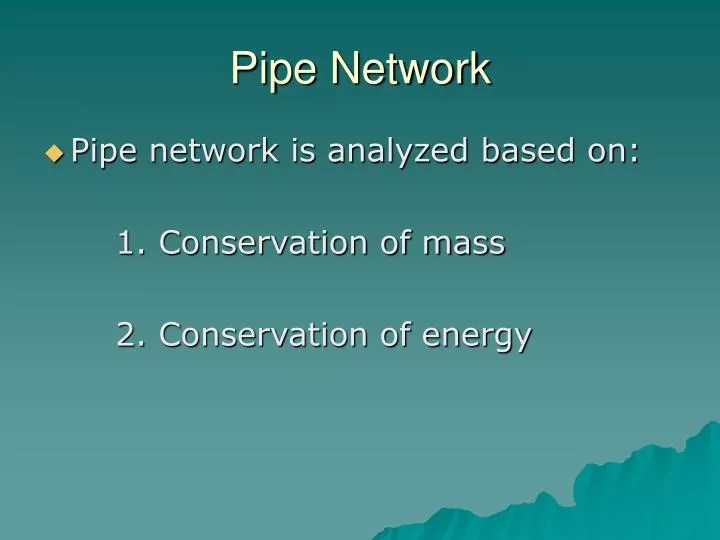 Pipe Network

Pipe network is analyzed based on:

1. Conservation of mass

2. Conservation of energy